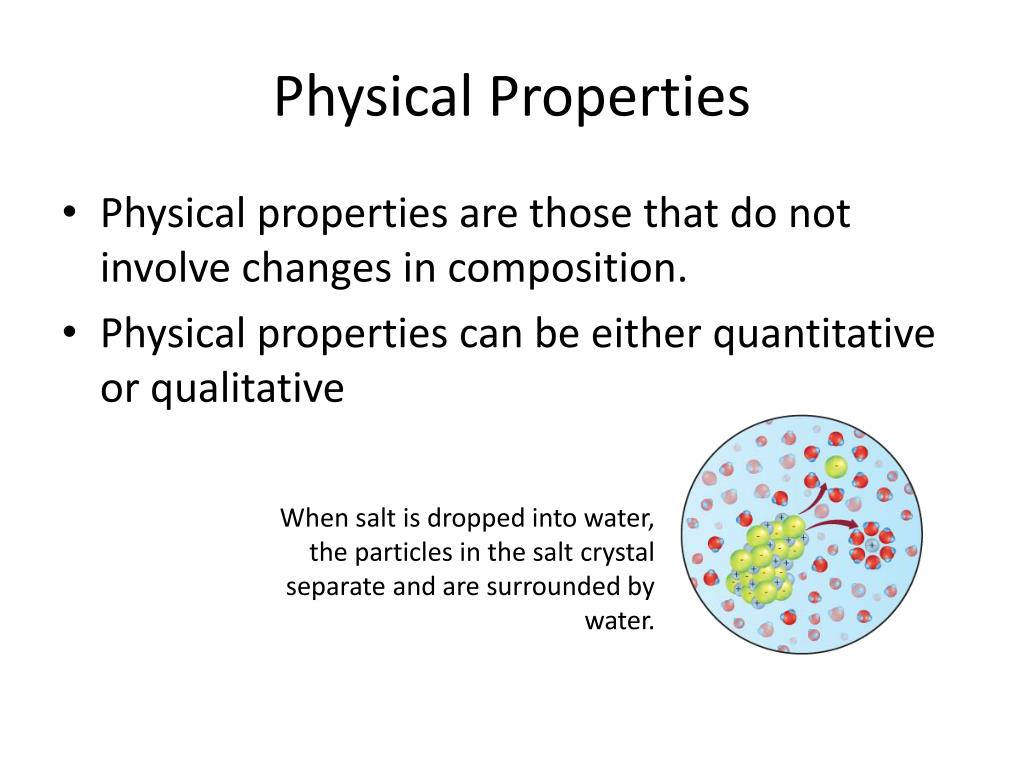 Physical Properties

• Physical properties are those that do not involve changes in composition.
• Physical properties can be either quantitative or qualitative

When salt is dropped into water, the particles in the salt crystal separate and are surrounded by water.